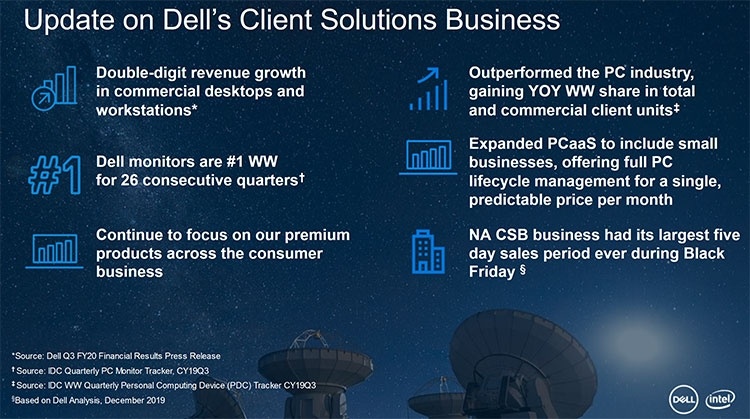 Update on Dell's Client Solutions Business

Double-digit revenue growth in commercial desktops and workstations*

#1

Dell monitors are #1 WW for 26 consecutive quarters†

Continue to focus on our premium products across the consumer business

Outperformed the PC industry, gaining YOY WW share in total and commercial client units‡

Expanded PCaaS to include small businesses, offering full PC lifecycle management for a single, predictable price per month

NA CSB business had its largest five day sales period ever during Black Friday §

*Source: Dell Q3 FY20 Financial Results Press Release
† Source: IDC Quarterly PC Monitor Tracker, CY19Q3
‡ Source: IDC WW Quarterly Personal Computing Device (PDC) Tracker CY19Q3
§Based on Dell Analysis, December 2019

DELL intel